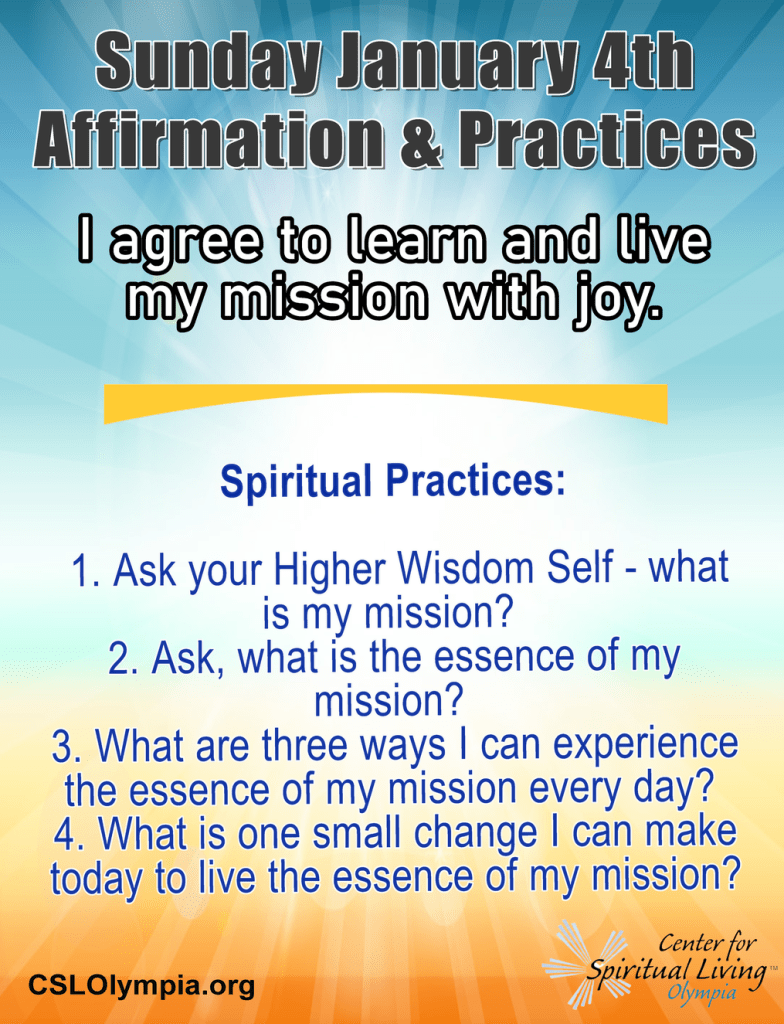 Sunday January 4th
Affirmation & Practices

I agree to learn and live my mission with joy.

Spiritual Practices:

1. Ask your Higher Wisdom Self - what is my mission?
2. Ask, what is the essence of my mission?
3. What are three ways I can experience the essence of my mission every day?
4. What is one small change I can make today to live the essence of my mission?

CSLOlympia.org

Center for Spiritual Living™ Olympia